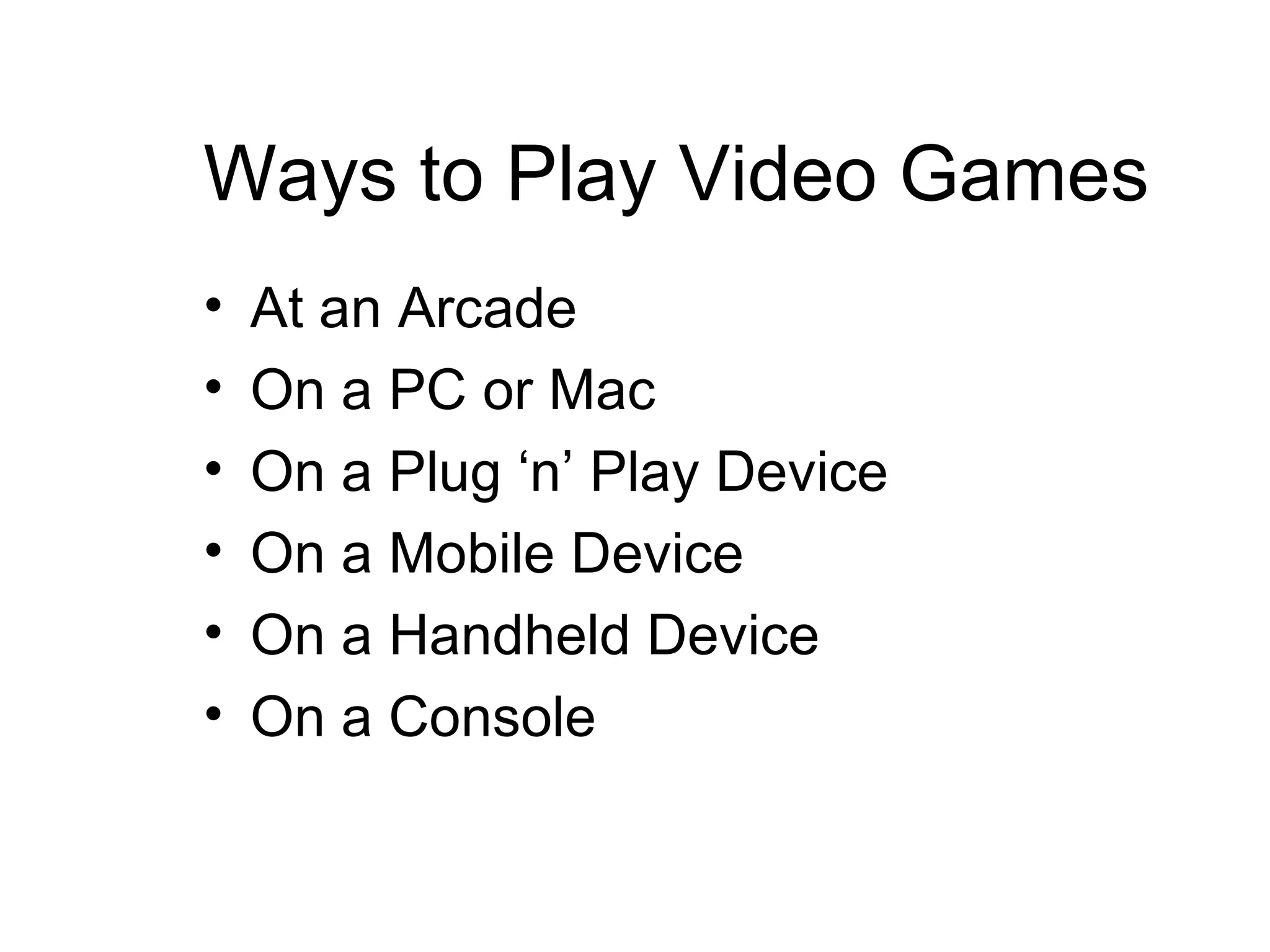 Ways to Play Video Games

• At an Arcade
• On a PC or Mac
• On a Plug ‘n’ Play Device
• On a Mobile Device
• On a Handheld Device
• On a Console